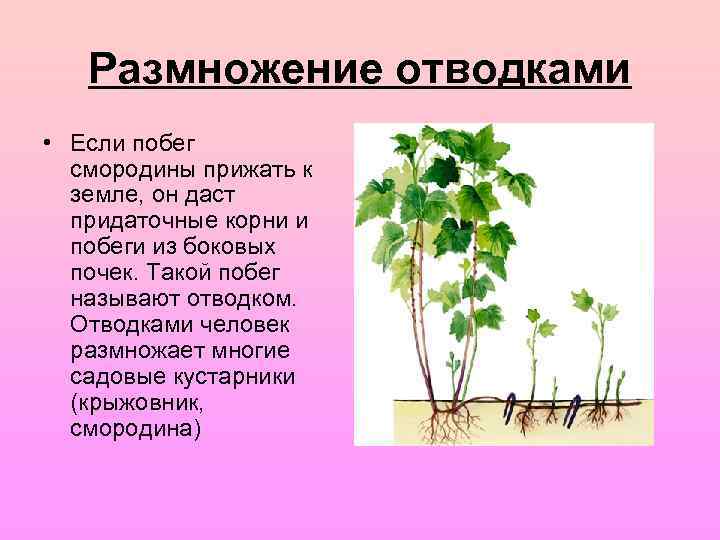 Размножение отводками

• Если побег смородины прижать к земле, он даст придаточные корни и побеги из боковых почек. Такой побег называют отводком. Отводками человек размножает многие садовые кустарники (крыжовник, смородина)